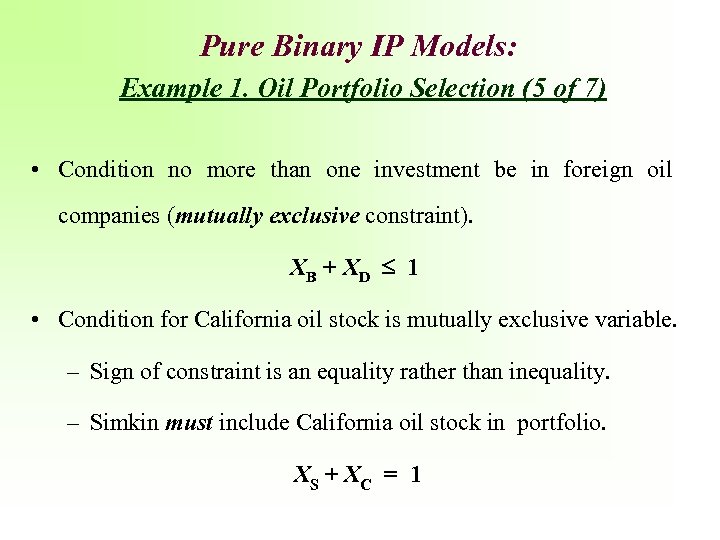 Pure Binary IP Models:
Example 1. Oil Portfolio Selection (5 of 7)

• Condition no more than one investment be in foreign oil companies (mutually exclusive constraint).

$X_B + X_D \leq 1$

• Condition for California oil stock is mutually exclusive variable.

– Sign of constraint is an equality rather than inequality.

– Simkin must include California oil stock in portfolio.

$X_S + X_C = 1$